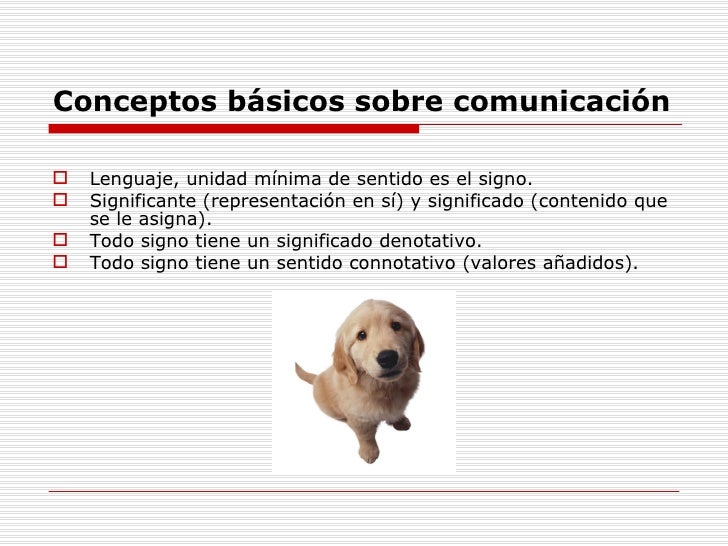 Conceptos básicos sobre comunicación

- Lenguaje, unidad mínima de sentido es el signo.
- Significante (representación en sí) y significado (contenido que se le asigna).
- Todo signo tiene un significado denotativo.
- Todo signo tiene un sentido connotativo (valores añadidos).